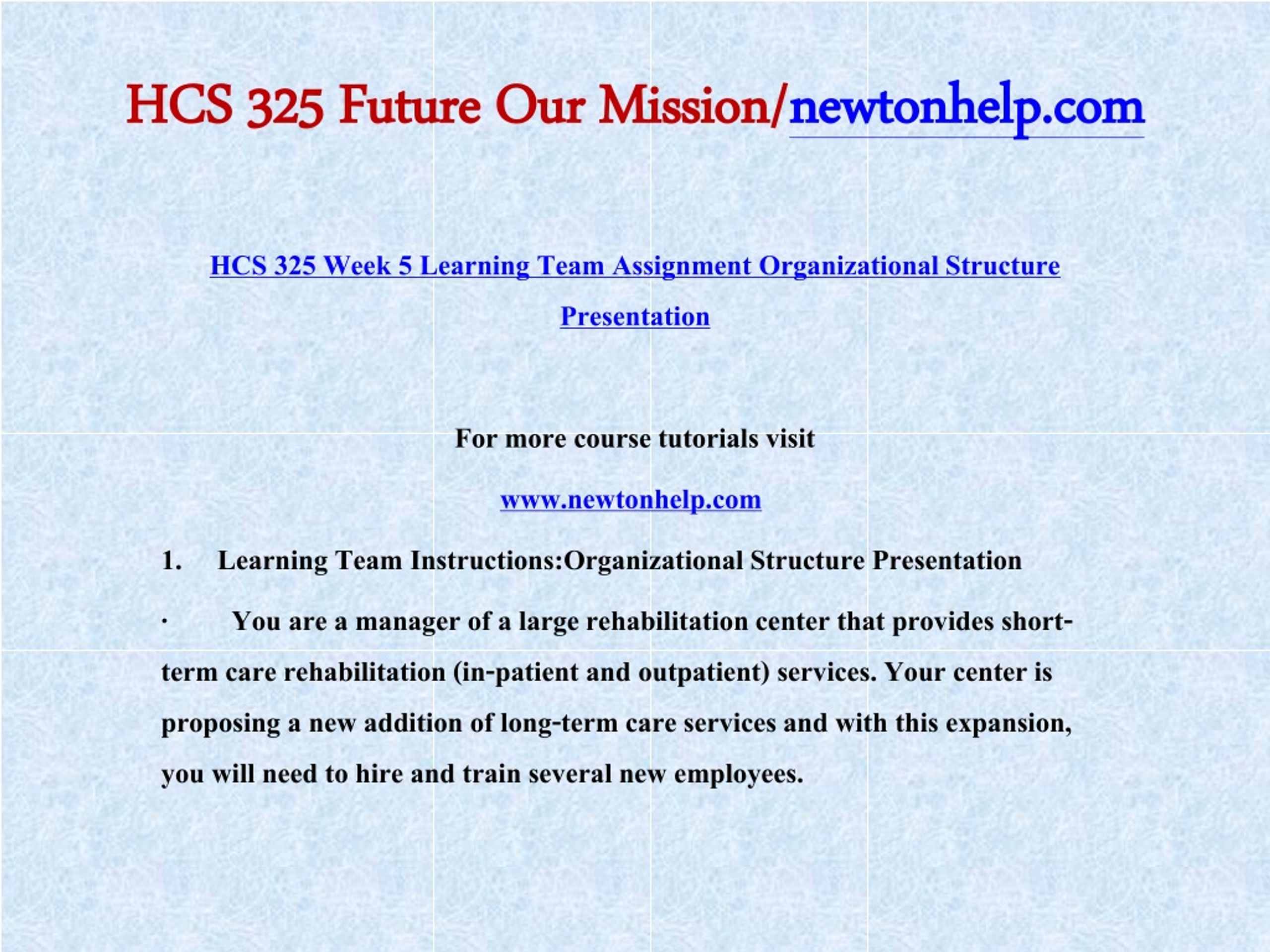 HCS 325 Future Our Mission/newtonhelp.com

HCS 325 Week 5 Learning Team Assignment Organizational Structure Presentation

For more course tutorials visit

www.newtonhelp.com

1. Learning Team Instructions:Organizational Structure Presentation

· You are a manager of a large rehabilitation center that provides short-term care rehabilitation (in-patient and outpatient) services. Your center is proposing a new addition of long-term care services and with this expansion, you will need to hire and train several new employees.